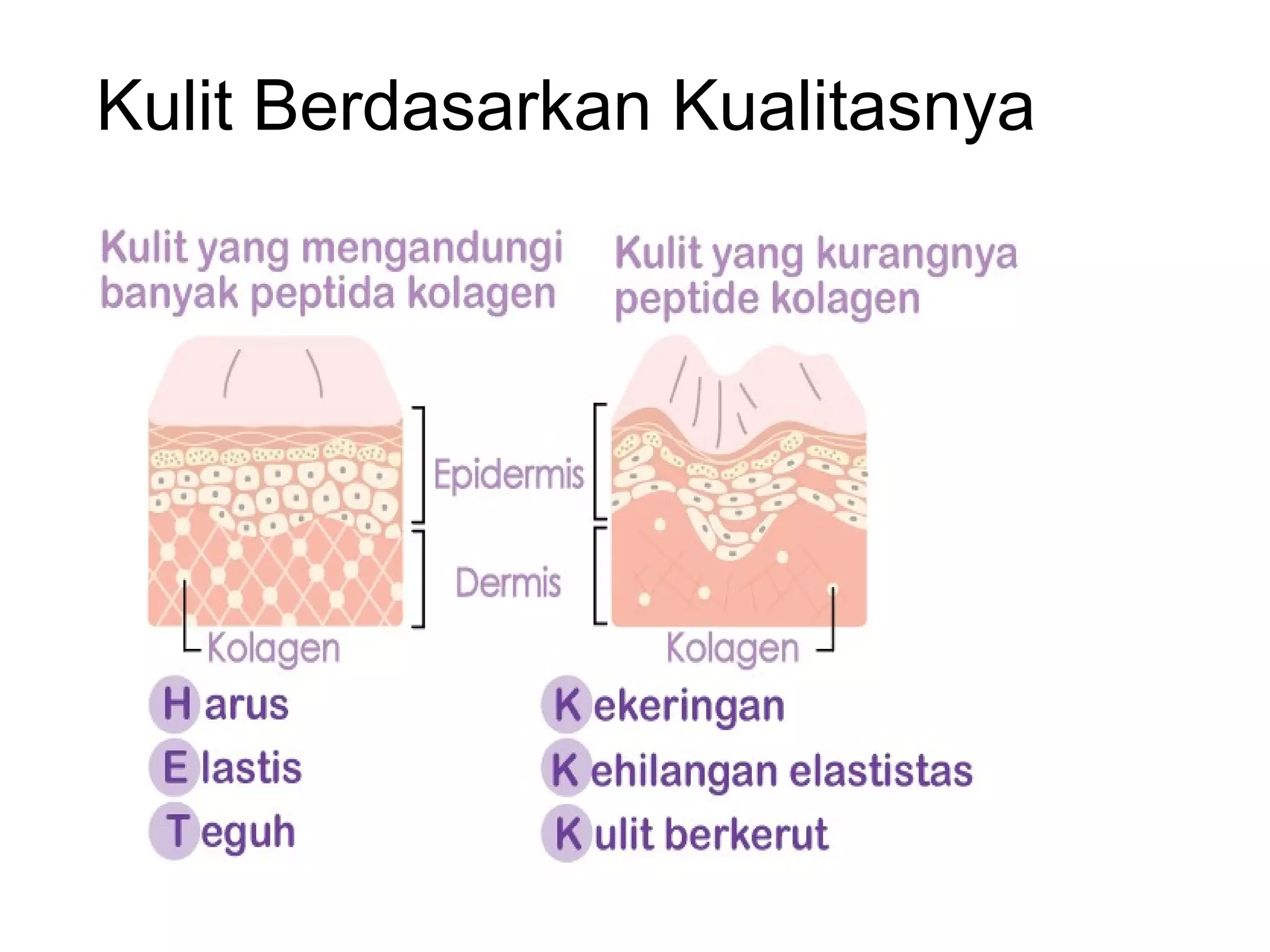 Kulit Berdasarkan Kualitasnya

Kulit yang mengandungi banyak peptida kolagen

Kulit yang kurangnya peptide kolagen

Epidermis

Dermis

Kolagen

Kolagen

Harus
Elastis
Teguh

Kekeringan
Kehilangan elastistas
Kulit berkerut